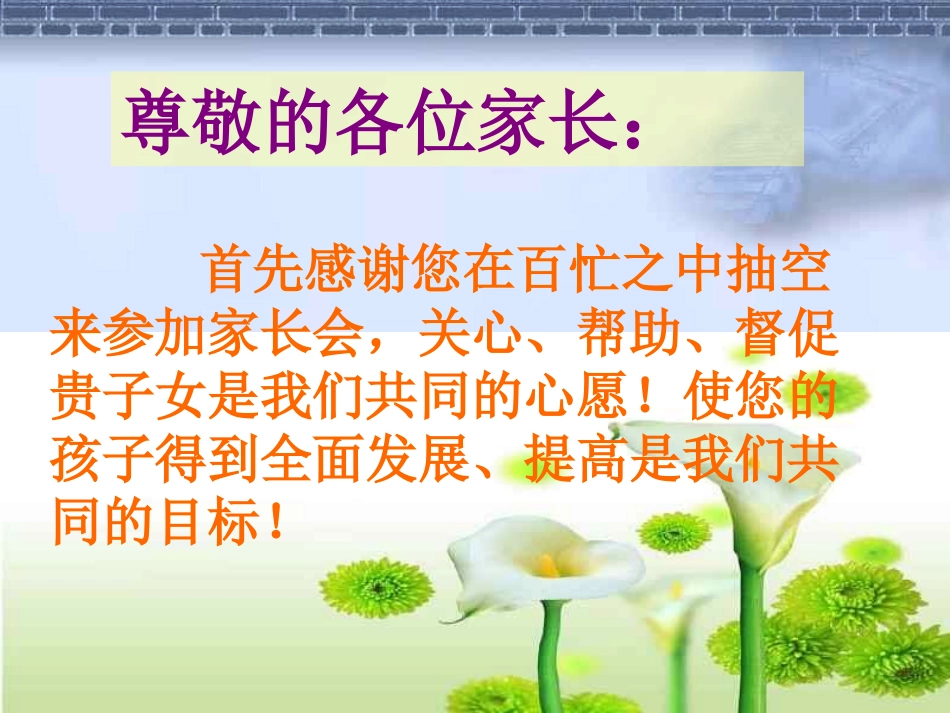 尊敬的各位家长：

首先感谢您在百忙之中抽空来参加家长会，关心、帮助、督促贵子女是我们共同的心愿！使您的孩子得到全面发展、提高是我们共同的目标！